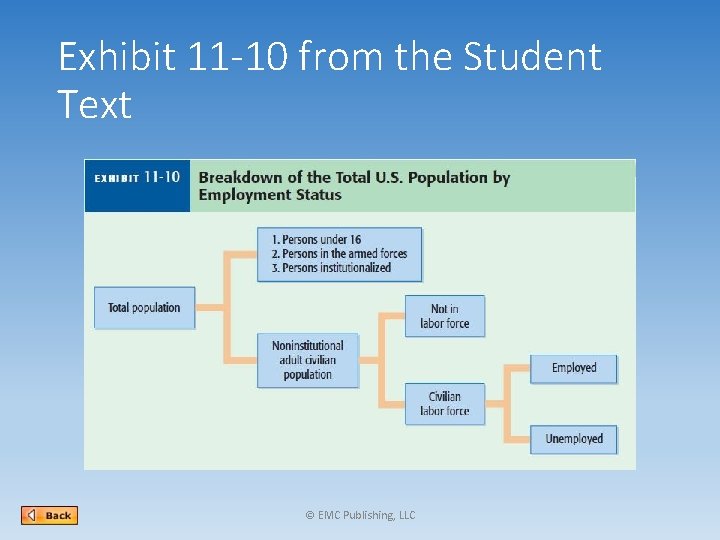 Exhibit 11-10 from the Student Text

EXHIBIT 11-10 Breakdown of the Total U.S. Population by Employment Status

Total population

1. Persons under 16
2. Persons in the armed forces
3. Persons institutionalized

Noninstitutional adult civilian population

Not in labor force

Civilian labor force

Employed

Unemployed

Back

© EMC Publishing, LLC